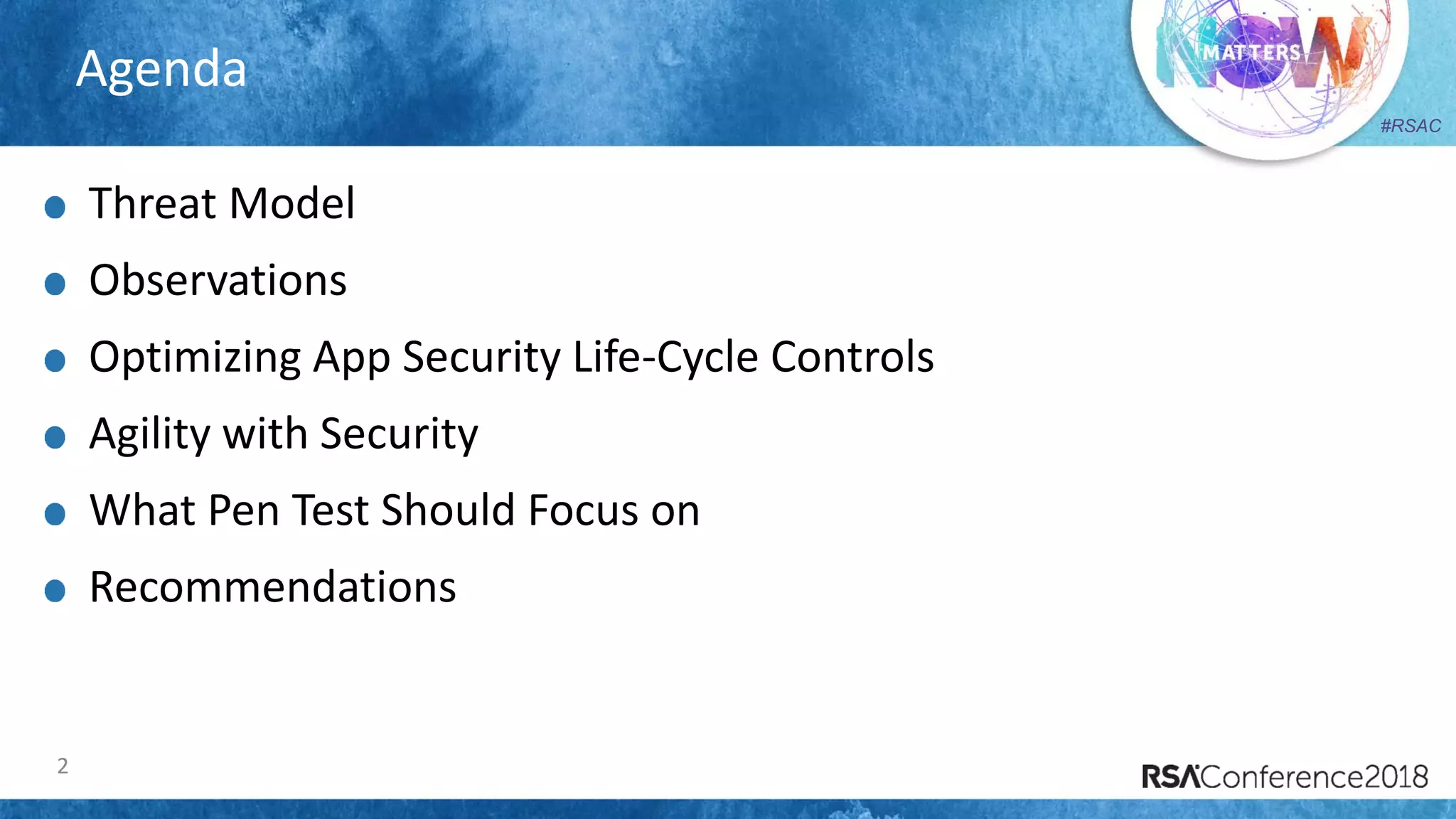 Agenda

NOW MATTERS

#RSAC

- Threat Model
- Observations
- Optimizing App Security Life-Cycle Controls
- Agility with Security
- What Pen Test Should Focus on
- Recommendations

2

RSAConference2018